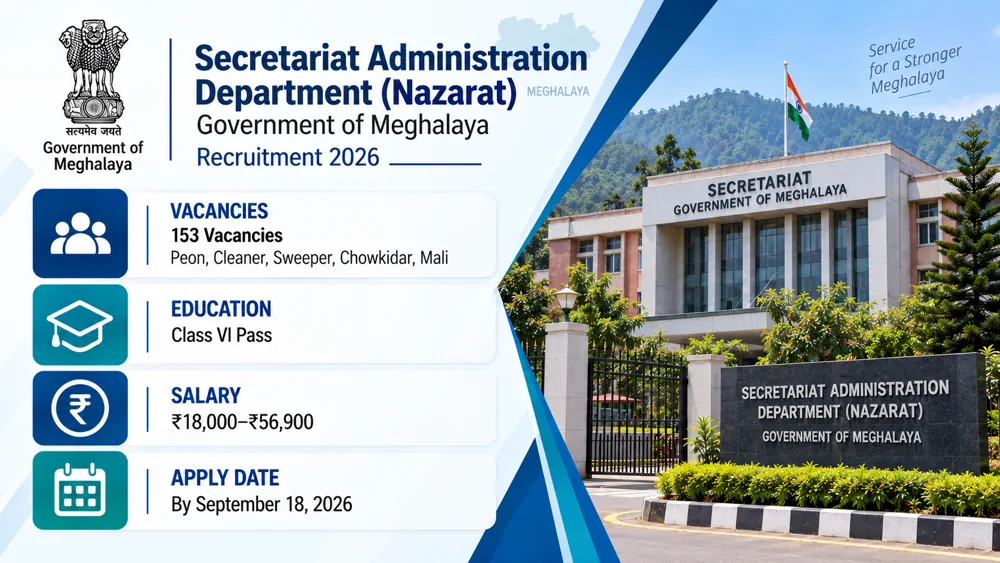 सत्यमेव जयते
Government of Meghalaya

Secretariat Administration Department (Nazarat)
MEGHALAYA
Government of Meghalaya
Recruitment 2026

Service for a Stronger Meghalaya

VACANCIES
153 Vacancies
Peon, Cleaner, Sweeper, Chowkidar, Mali

EDUCATION
Class VI Pass

SALARY
₹18,000–₹56,900

APPLY DATE
By September 18, 2026

SECRETARIAT
GOVERNMENT OF MEGHALAYA

SECRETARIAT ADMINISTRATION DEPARTMENT (NAZARAT)
GOVERNMENT OF MEGHALAYA